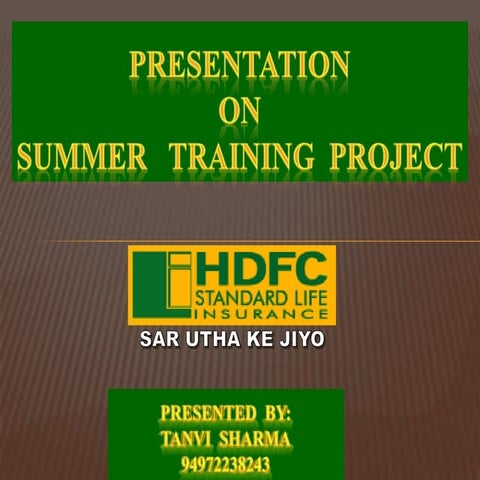 PRESENTATION
ON
SUMMER TRAINING PROJECT

HDFC
STANDARD LIFE
INSURANCE

SAR UTHA KE JIYO

PRESENTED BY:
TANVI SHARMA
94972238243